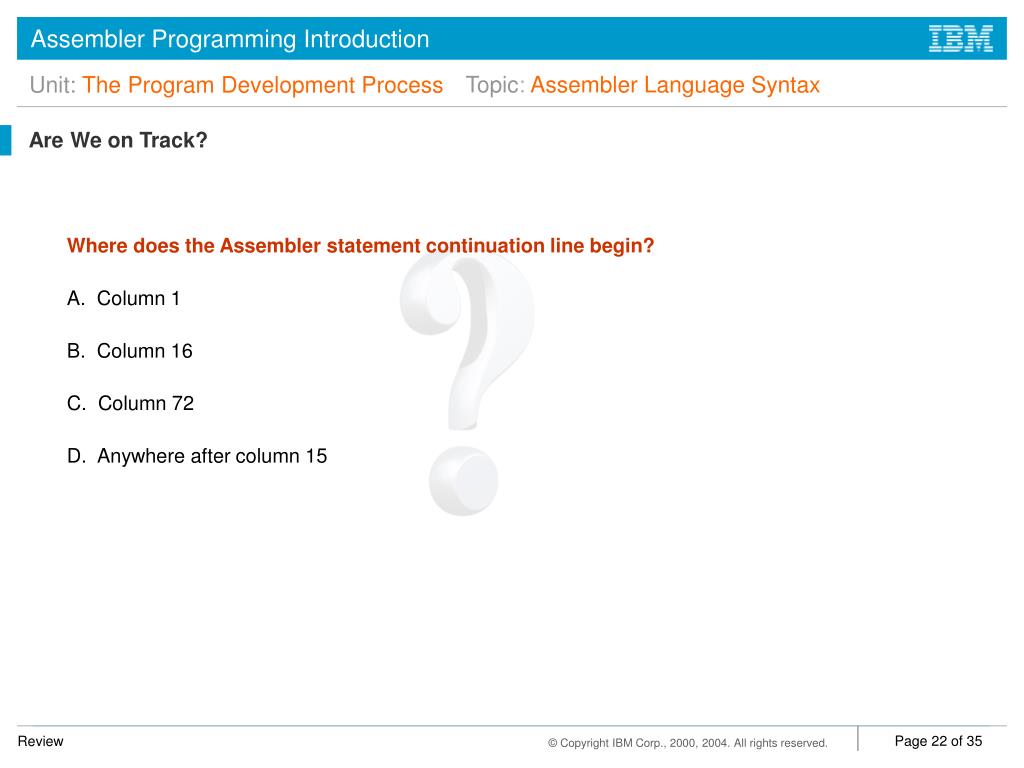 Assembler Programming Introduction

IBM

Unit: The Program Development Process Topic: Assembler Language Syntax

Are We on Track?

Where does the Assembler statement continuation line begin?

A. Column 1

B. Column 16

C. Column 72

D. Anywhere after column 15

Review

© Copyright IBM Corp., 2000, 2004. All rights reserved.

Page 22 of 35